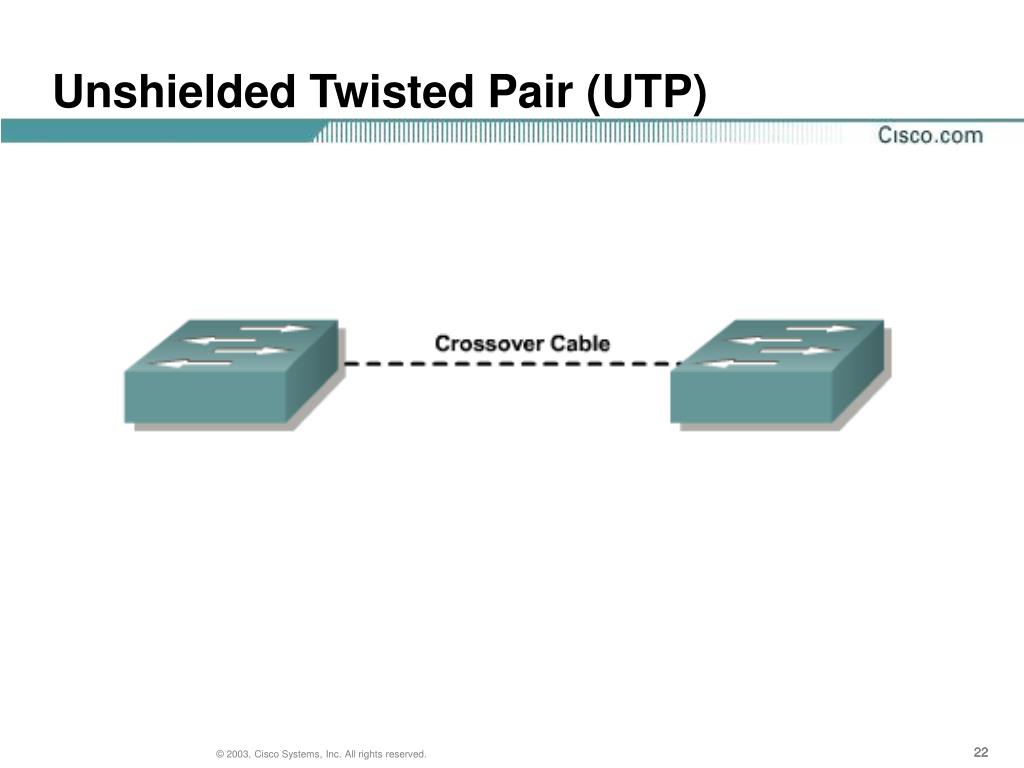 Unshielded Twisted Pair (UTP)

Cisco.com

Crossover Cable

© 2003, Cisco Systems, Inc. All rights reserved.

22